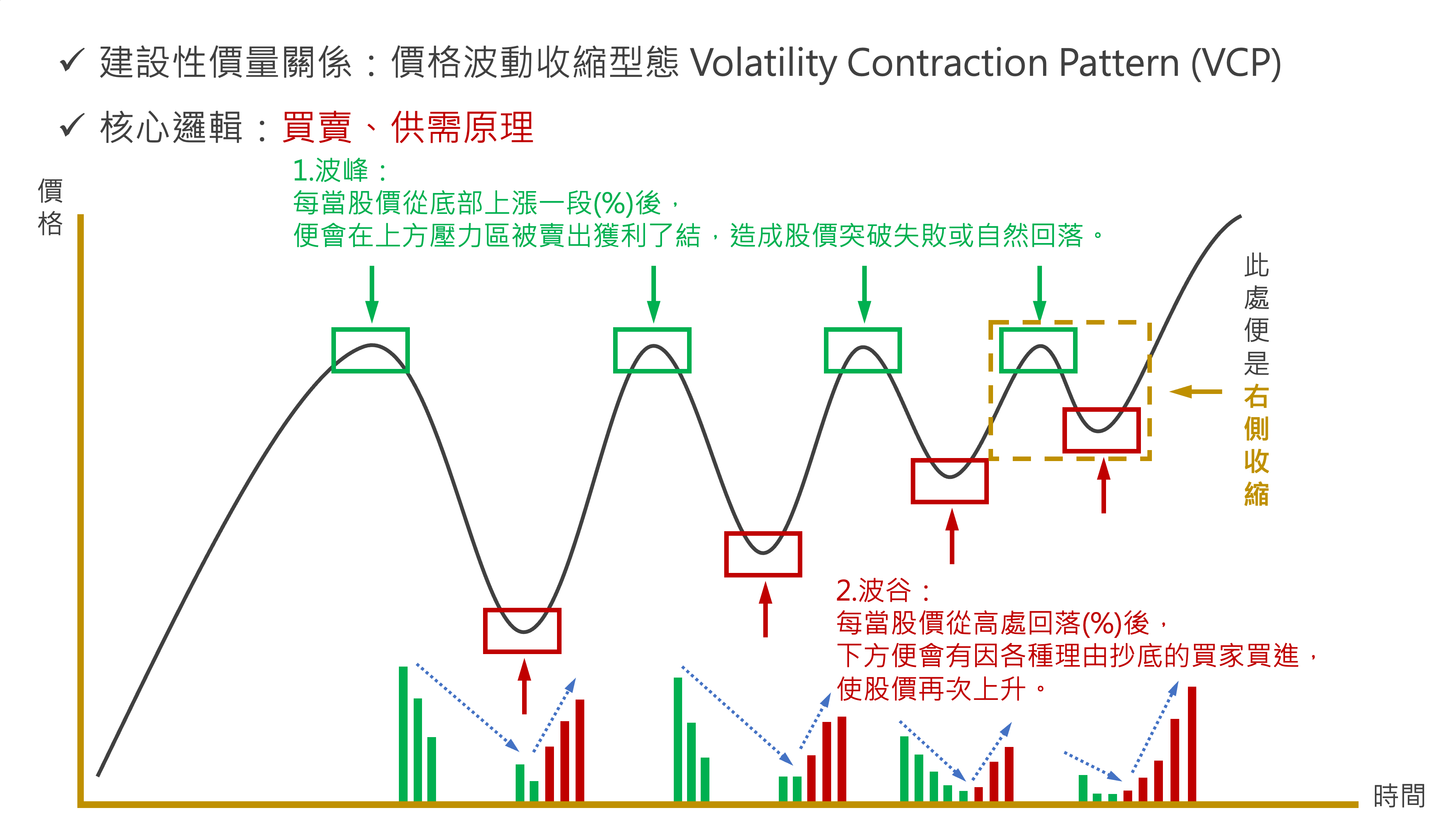 ✓ 建設性價量關係：價格波動收縮型態 Volatility Contraction Pattern (VCP)

✓ 核心邏輯：買賣、供需原理

價格

1.波峰：
每當股價從底部上漲一段(%)後，
便會在上方壓力區被賣出獲利了結，造成股價突破失敗或自然回落。

此處便是右側收縮

2.波谷：
每當股價從高處回落(%)後，
下方便會有因各種理由抄底的買家買進，
使股價再次上升。

時間